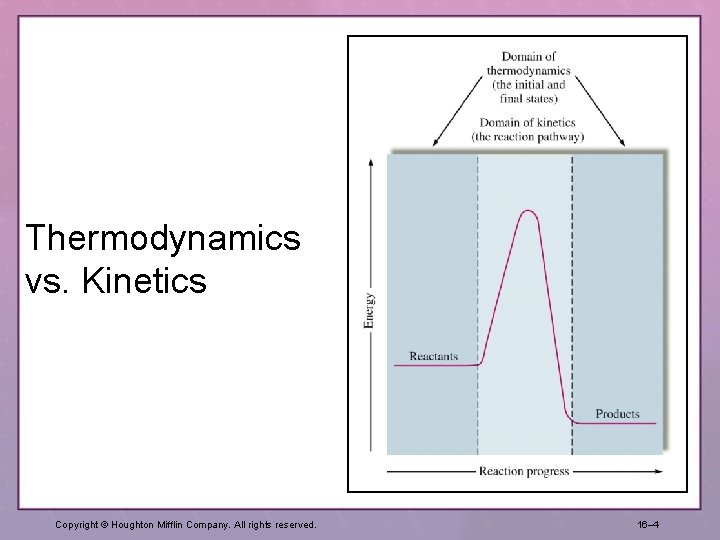 Thermodynamics vs. Kinetics

Domain of thermodynamics (the initial and final states)

Domain of kinetics (the reaction pathway)

Energy

Reactants

Products

Reaction progress

Copyright © Houghton Mifflin Company. All rights reserved.

16–4